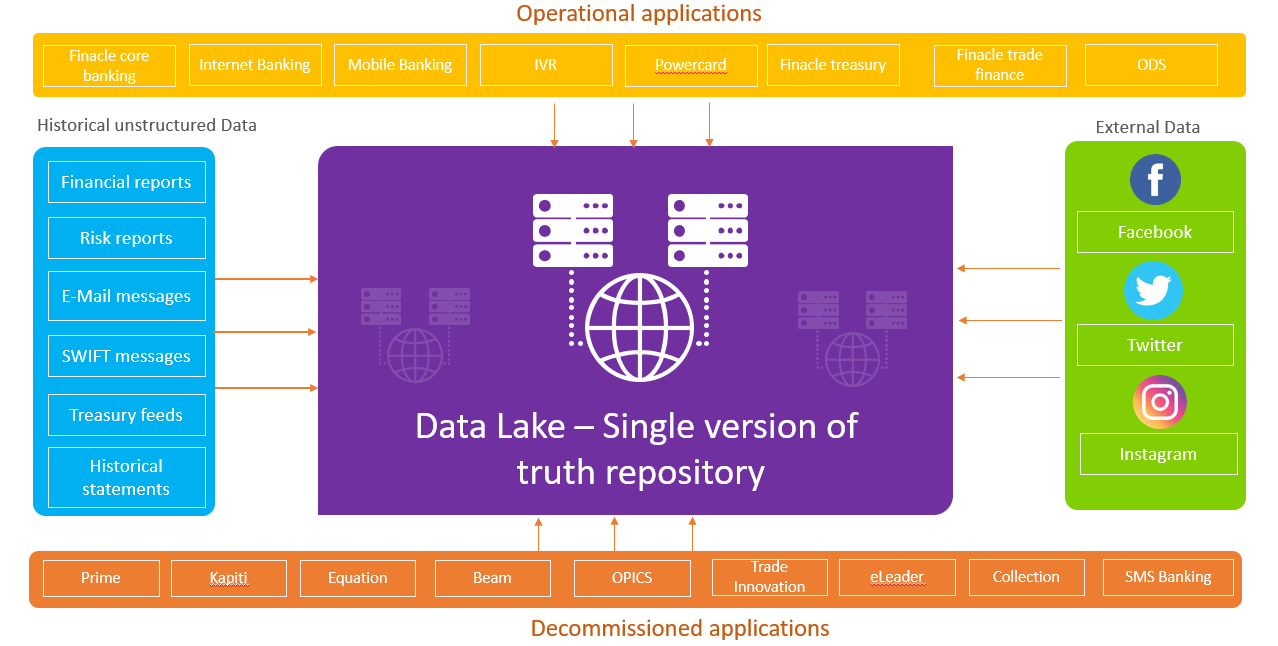 Operational applications

Finacle core banking

Internet Banking

Mobile Banking

IVR

Powercard

Finacle treasury

Finacle trade finance

ODS

Historical unstructured Data

Financial reports

Risk reports

E-Mail messages

SWIFT messages

Treasury feeds

Historical statements

Data Lake – Single version of truth repository

External Data

Facebook

Twitter

Instagram

Prime

Kapiti

Equation

Beam

OPICS

Trade Innovation

eLeader

Collection

SMS Banking

Decommissioned applications